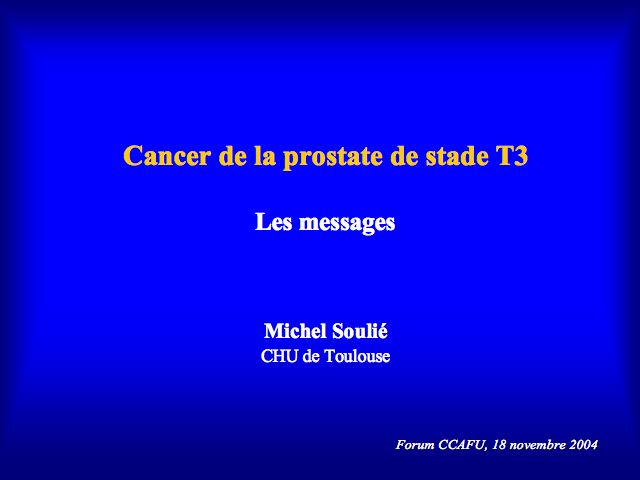 Cancer de la prostate de stade T3

Les messages

Michel Soulié
CHU de Toulouse

Forum CCAFU, 18 novembre 2004